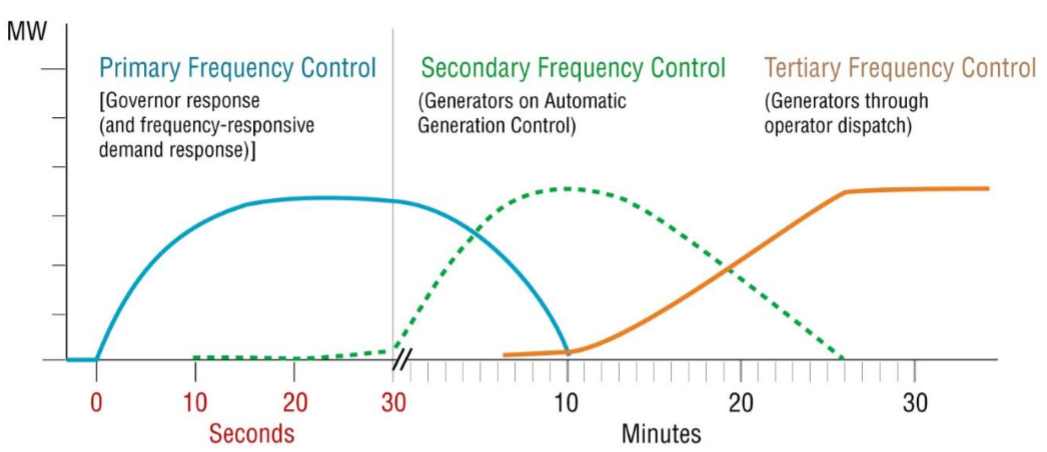 MW

Primary Frequency Control
[Governor response (and frequency-responsive demand response)]

Secondary Frequency Control
(Generators on Automatic Generation Control)

Tertiary Frequency Control
(Generators through operator dispatch)

0 10 20 30
Seconds

10 20 30
Minutes